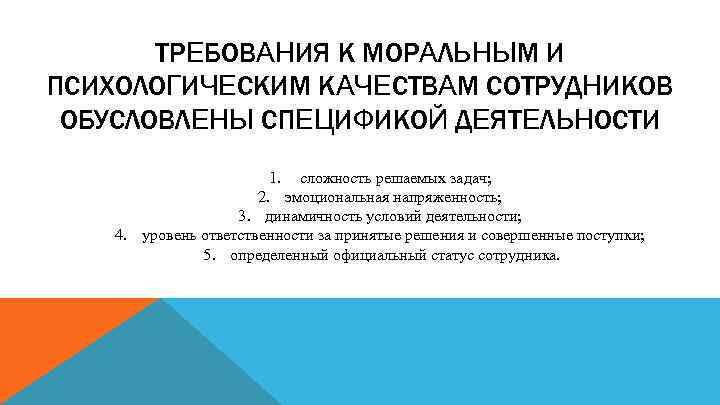 ТРЕБОВАНИЯ К МОРАЛЬНЫМ И ПСИХОЛОГИЧЕСКИМ КАЧЕСТВАМ СОТРУДНИКОВ ОБУСЛОВЛЕНЫ СПЕЦИФИКОЙ ДЕЯТЕЛЬНОСТИ

1. сложность решаемых задач;
2. эмоциональная напряженность;
3. динамичность условий деятельности;
4. уровень ответственности за принятые решения и совершенные поступки;
5. определенный официальный статус сотрудника.